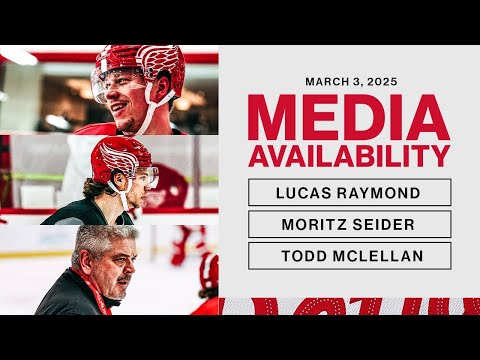 MARCH 3, 2025

MEDIA AVAILABILITY

LUCAS RAYMOND

MORITZ SEIDER

TODD MCLELLAN